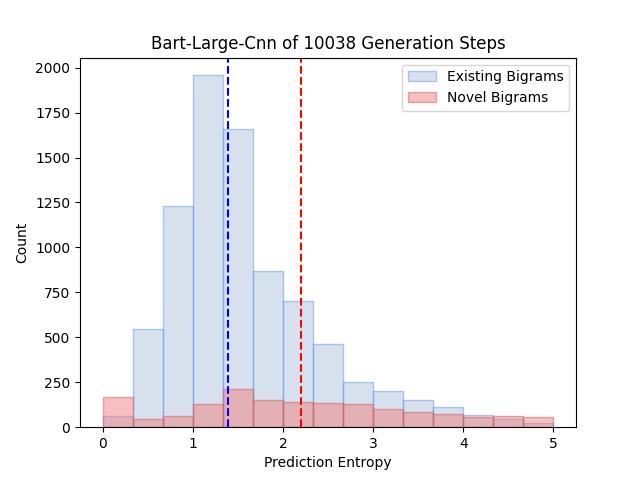 Bart-Large-Cnn of 10038 Generation Steps

Existing Bigrams
Novel Bigrams

Count

2000
1750
1500
1250
1000
750
500
250
0

0
1
2
3
4
5

Prediction Entropy